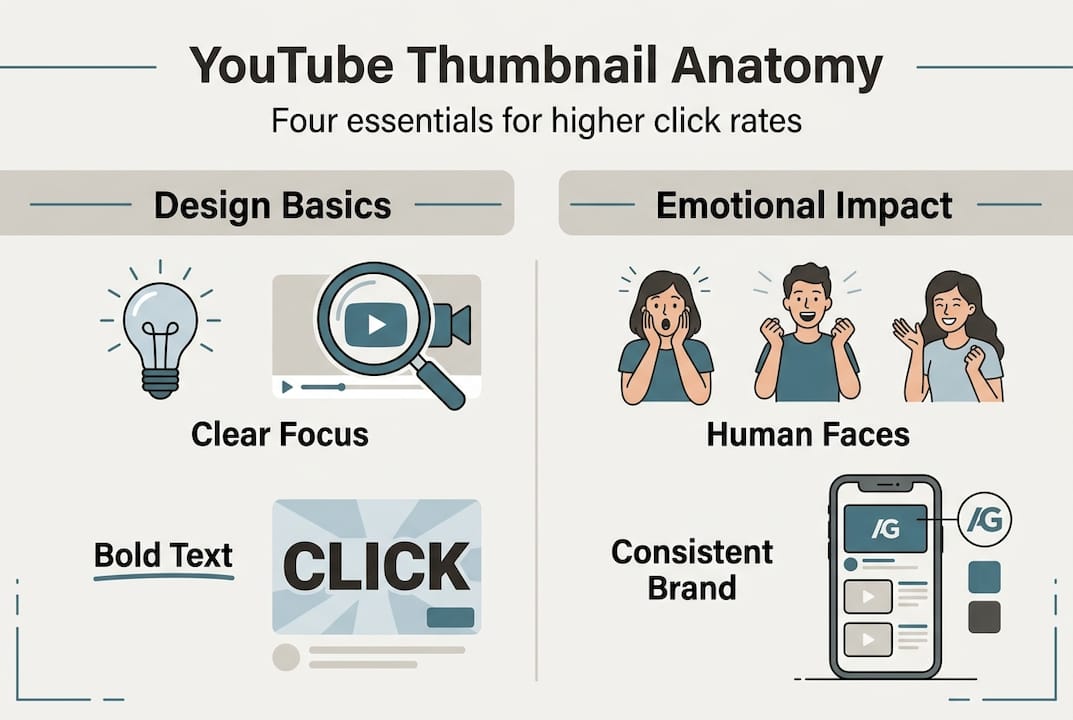 YouTube Thumbnail Anatomy

Four essentials for higher click rates

Design Basics

Clear Focus

Bold Text

CLICK

Emotional Impact

Human Faces

Consistent Brand

/G

/G